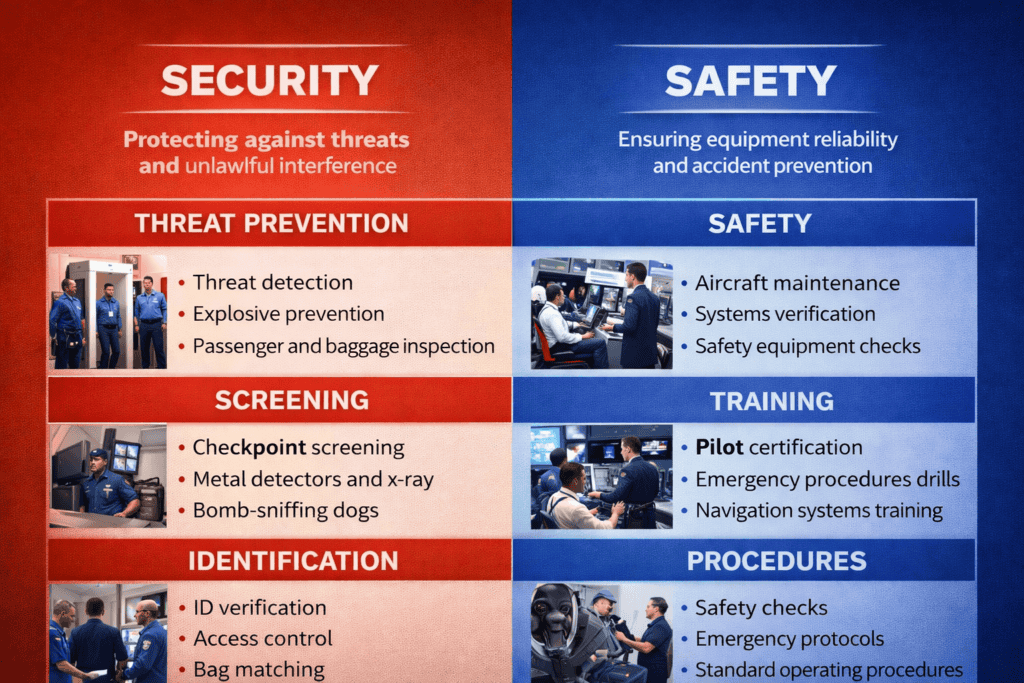 SECURITY

Protecting against threats and unlawful interference

THREAT PREVENTION

• Threat detection
• Explosive prevention
• Passenger and baggage inspection

SCREENING

• Checkpoint screening
• Metal detectors and x-ray
• Bomb-sniffing dogs

IDENTIFICATION

• ID verification
• Access control
• Bag matching

SAFETY

Ensuring equipment reliability and accident prevention

SAFETY

• Aircraft maintenance
• Systems verification
• Safety equipment checks

TRAINING

• Pilot certification
• Emergency procedures drills
• Navigation systems training

PROCEDURES

• Safety checks
• Emergency protocols
• Standard operating procedures